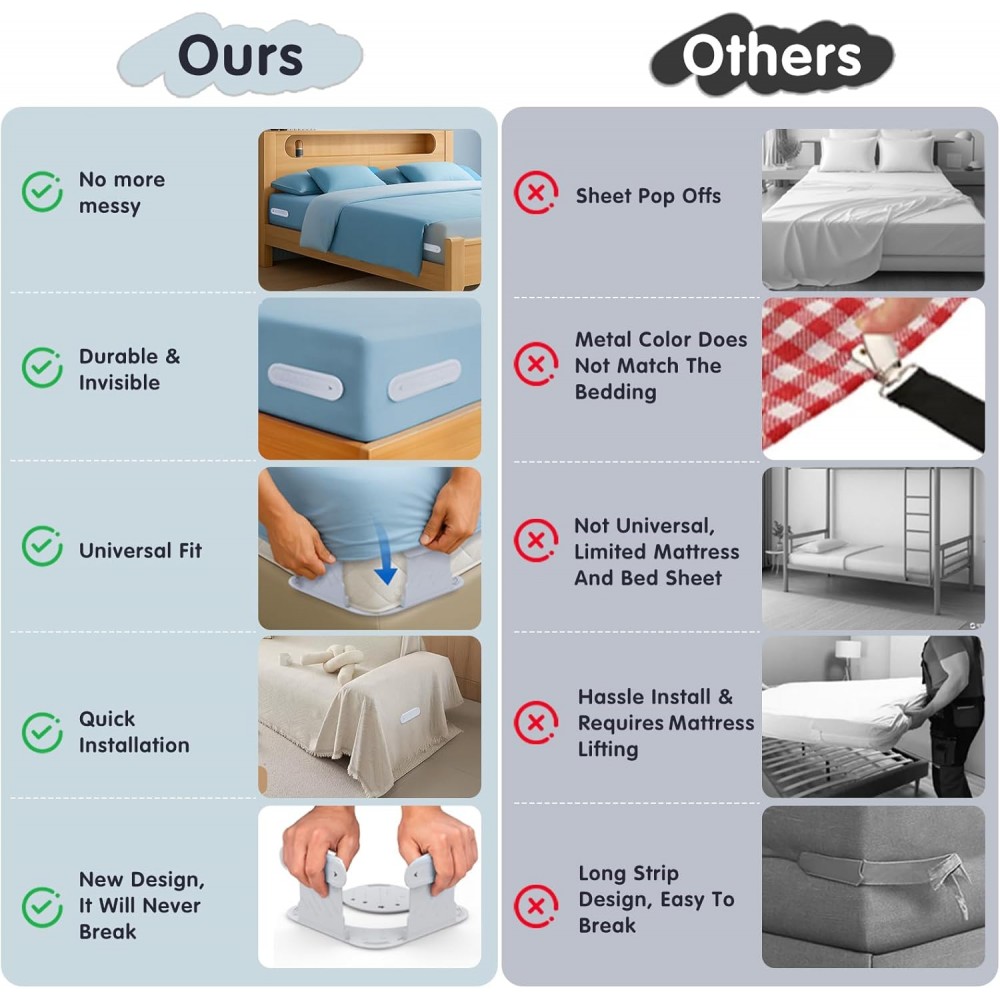 Ours

No more messy

Durable & Invisible

Universal Fit

Quick Installation

New Design, It Will Never Break

Others

Sheet Pop Offs

Metal Color Does Not Match The Bedding

Not Universal, Limited Mattress And Bed Sheet

Hassle Install & Requires Mattress Lifting

Long Strip Design, Easy To Break